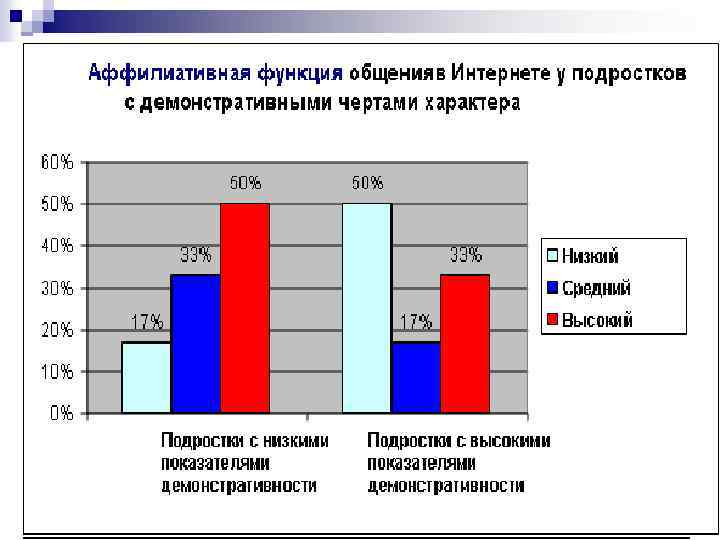 Аффилиативная функция общенияв Интернете у подростков с демонстративными чертами характера

60%
50%
40%
30%
20%
10%
0%

17%
33%
50%
50%
17%
33%

Низкий
Средний
Высокий

Подростки с низкими показателями демонстративности

Подростки с высокими показателями демонстративности